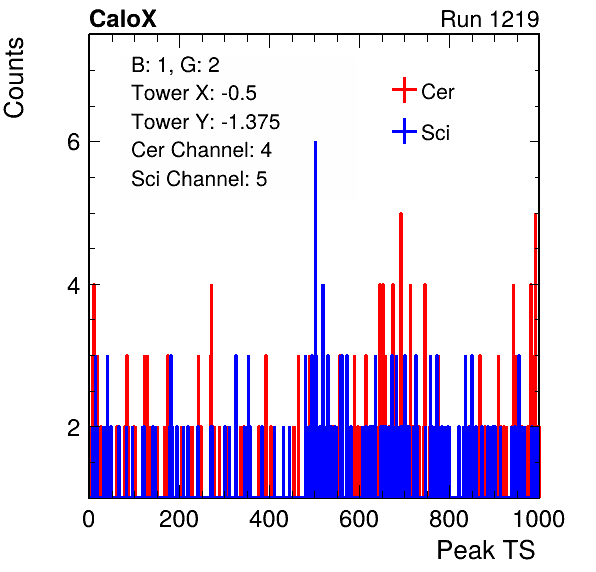 CaloX

Run 1219

Counts

B: 1, G: 2
Tower X: -0.5
Tower Y: -1.375
Cer Channel: 4
Sci Channel: 5

Cer
Sci

6
4
2

0
200
400
600
800
1000

Peak TS